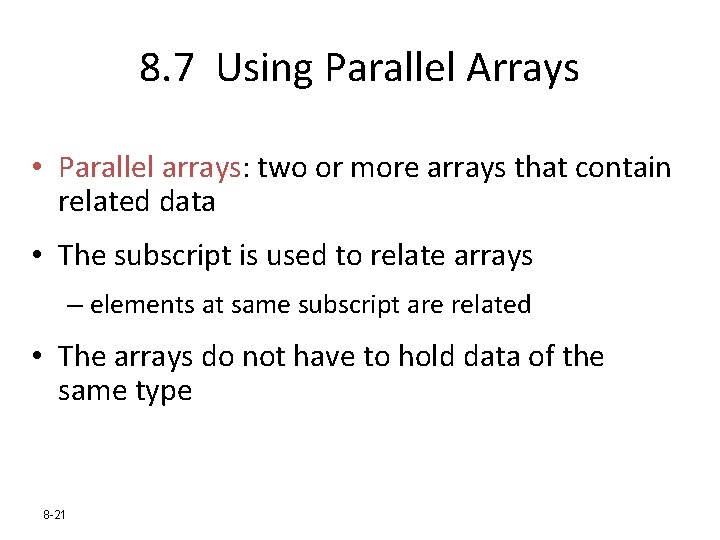 8.7 Using Parallel Arrays

• Parallel arrays: two or more arrays that contain related data

• The subscript is used to relate arrays

– elements at same subscript are related

• The arrays do not have to hold data of the same type

8-21